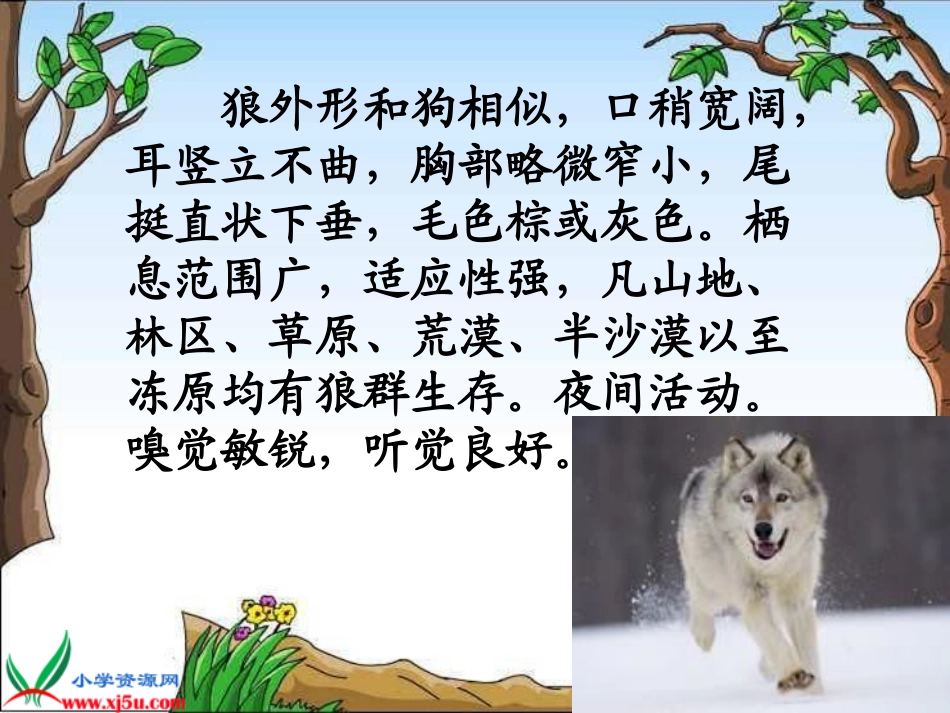 狼外形和狗相似，口稍宽阔，耳竖立不曲，胸部略微窄小，尾挺直状下垂，毛色棕或灰色。栖息范围广，适应性强，凡山地、林区、草原、荒漠、半沙漠以至冻原均有狼群生存。夜间活动。嗅觉敏锐，听觉良好。

小学资源网
www.xj5u.com